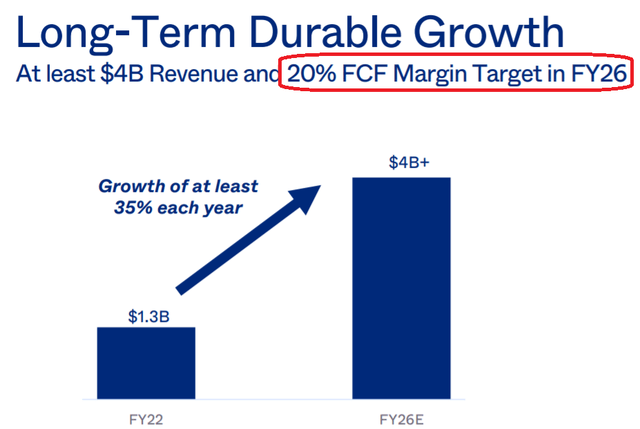 Long-Term Durable Growth

At least \$4B Revenue and 20% FCF Margin Target in FY26

Growth of at least 35% each year

\$4B+

\$1.3B

FY22

FY26E